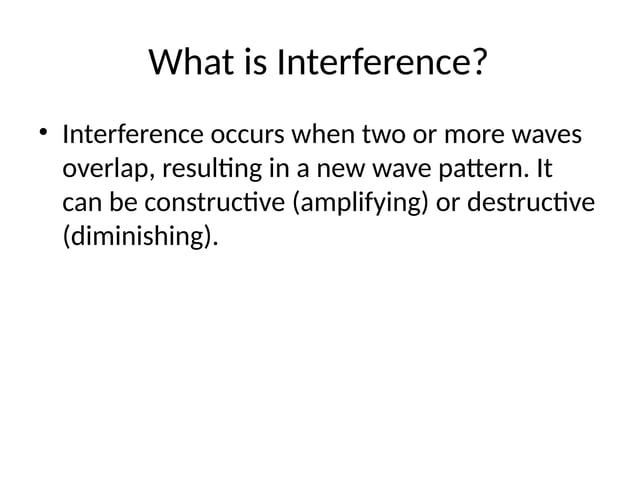 What is Interference?

• Interference occurs when two or more waves overlap, resulting in a new wave pattern. It can be constructive (amplifying) or destructive (diminishing).